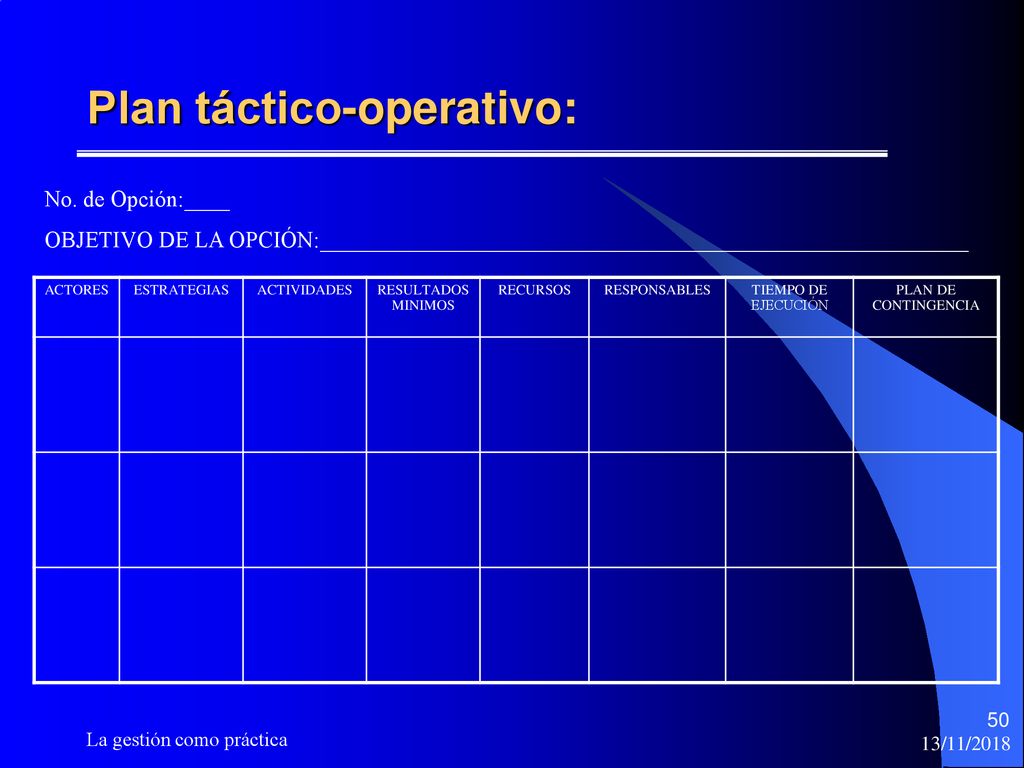 Plan táctico-operativo:

No. de Opción:____

OBJETIVO DE LA OPCIÓN:____________________________________________________________

| ACTORES | ESTRATEGIAS | ACTIVIDADES | RESULTADOS MINIMOS | RECURSOS | RESPONSABLES | TIEMPO DE EJECUCIÓN | PLAN DE CONTINGENCIA |
|---|---|---|---|---|---|---|---|
| | | | | | | | |
| | | | | | | | |
| | | | | | | | |

La gestión como práctica

50
13/11/2018